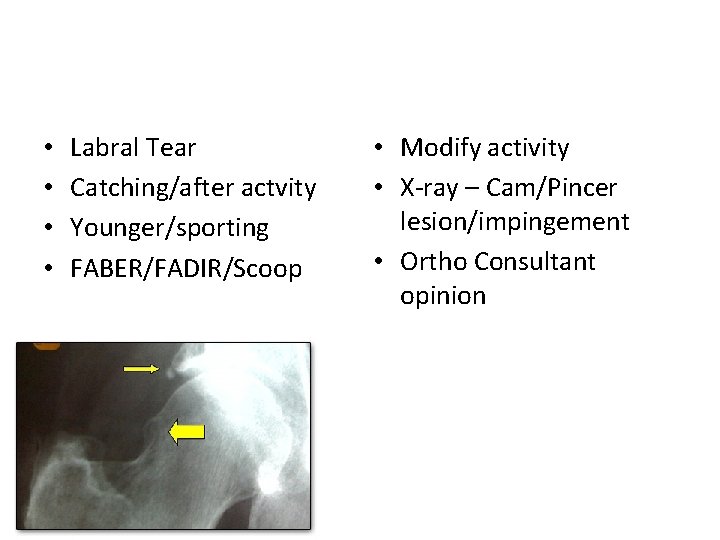 • Labral Tear
• Catching/after actvity
• Younger/sporting
• FABER/FADIR/Scoop

• Modify activity
• X-ray – Cam/Pincer lesion/impingement
• Ortho Consultant opinion